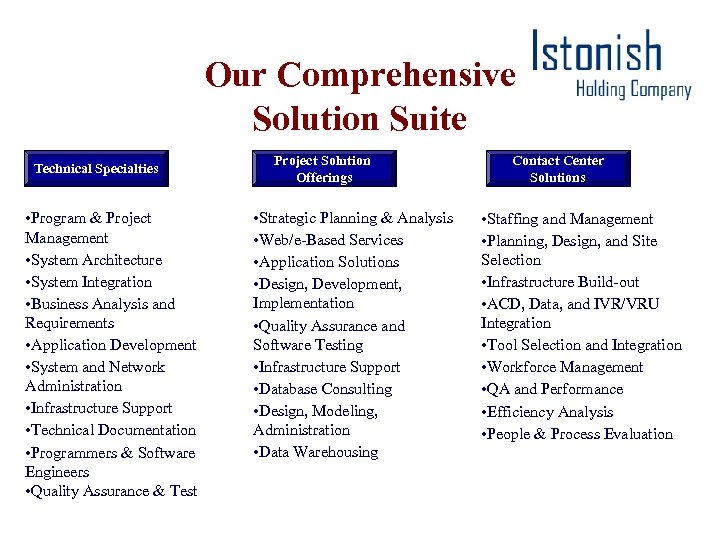 Istonish
Holding Company

Our Comprehensive Solution Suite

Technical Specialties

•Program & Project Management
•System Architecture
•System Integration
•Business Analysis and Requirements
•Application Development
•System and Network Administration
•Infrastructure Support
•Technical Documentation
•Programmers & Software Engineers
•Quality Assurance & Test

Project Solution Offerings

•Strategic Planning & Analysis
•Web/e-Based Services
•Application Solutions
•Design, Development, Implementation
•Quality Assurance and Software Testing
•Infrastructure Support
•Database Consulting
•Design, Modeling, Administration
•Data Warehousing

Contact Center Solutions

•Staffing and Management
•Planning, Design, and Site Selection
•Infrastructure Build-out
•ACD, Data, and IVR/VRU Integration
•Tool Selection and Integration
•Workforce Management
•QA and Performance
•Efficiency Analysis
•People & Process Evaluation